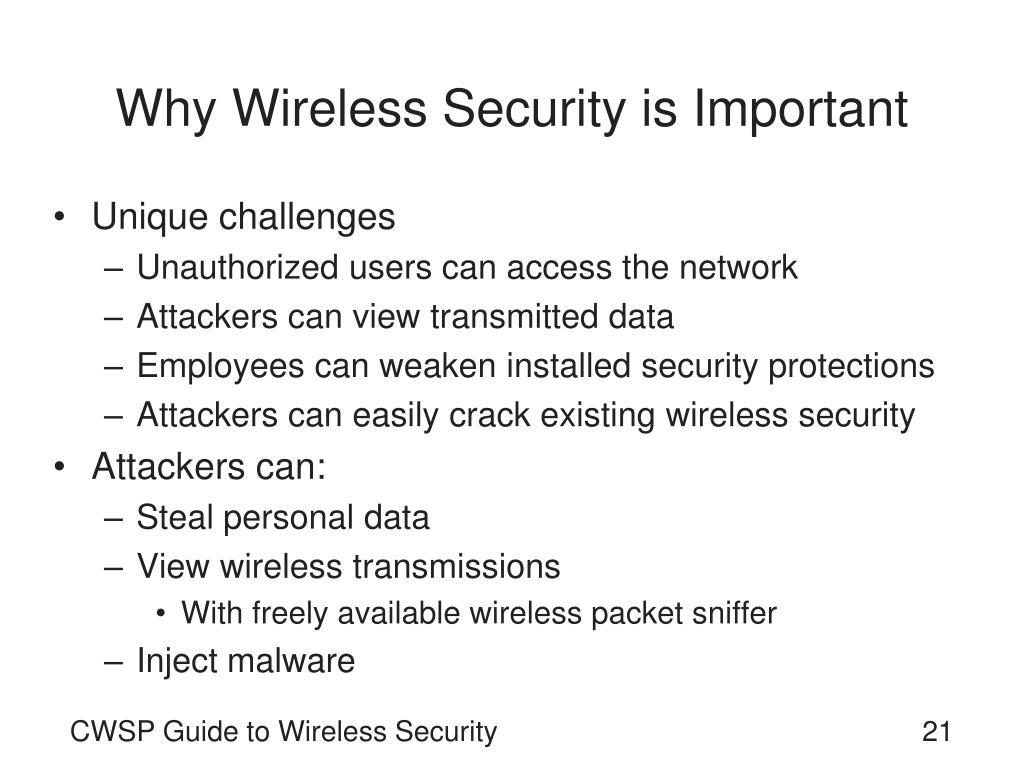 Why Wireless Security is Important

• Unique challenges
– Unauthorized users can access the network
– Attackers can view transmitted data
– Employees can weaken installed security protections
– Attackers can easily crack existing wireless security
• Attackers can:
– Steal personal data
– View wireless transmissions
• With freely available wireless packet sniffer
– Inject malware

CWSP Guide to Wireless Security

21